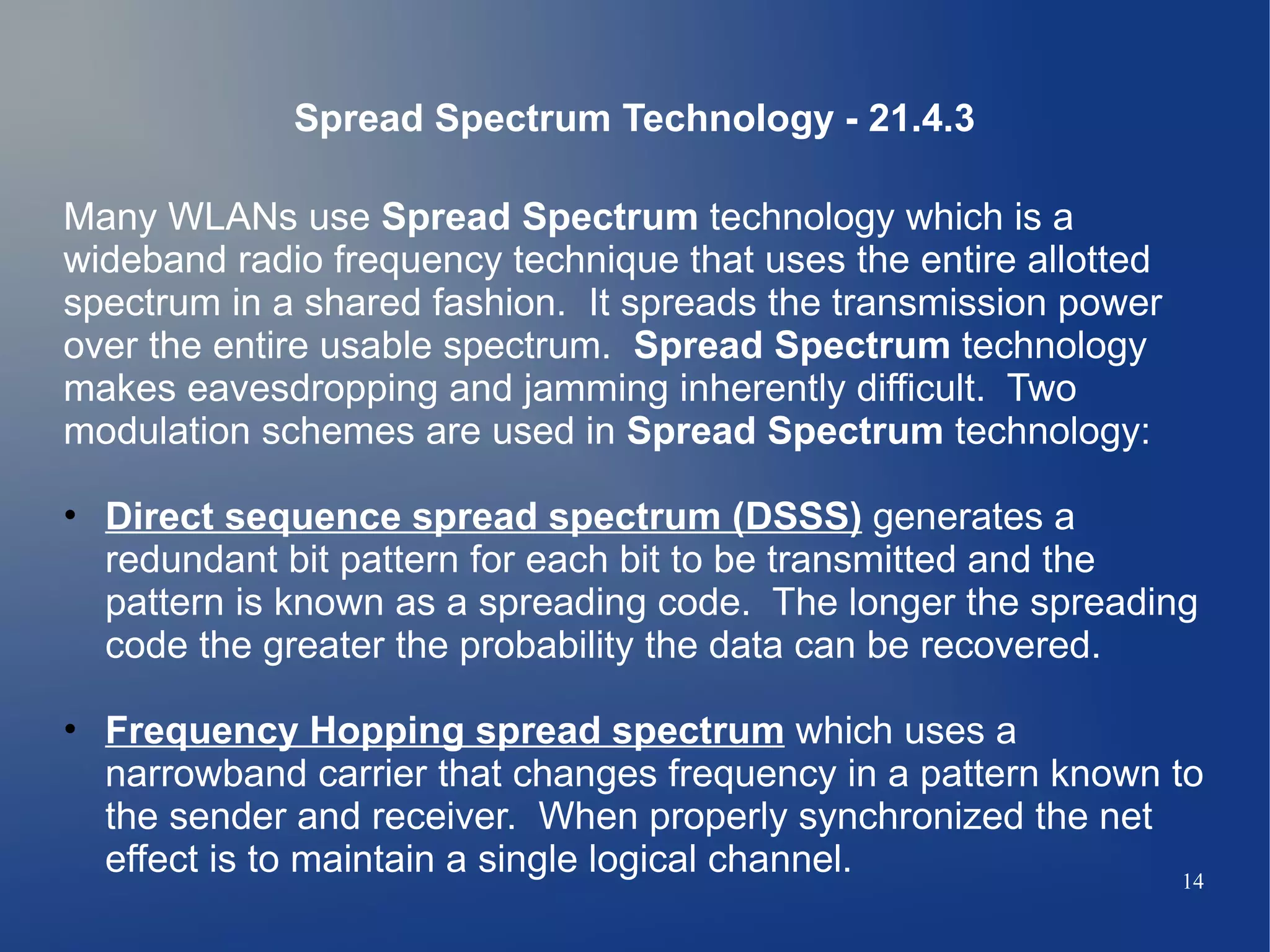 Spread Spectrum Technology - 21.4.3

Many WLANs use Spread Spectrum technology which is a wideband radio frequency technique that uses the entire allotted spectrum in a shared fashion.  It spreads the transmission power over the entire usable spectrum.  Spread Spectrum technology makes eavesdropping and jamming inherently difficult.  Two modulation schemes are used in Spread Spectrum technology:

• Direct sequence spread spectrum (DSSS) generates a redundant bit pattern for each bit to be transmitted and the pattern is known as a spreading code.  The longer the spreading code the greater the probability the data can be recovered.

• Frequency Hopping spread spectrum which uses a narrowband carrier that changes frequency in a pattern known to the sender and receiver.  When properly synchronized the net effect is to maintain a single logical channel.

14